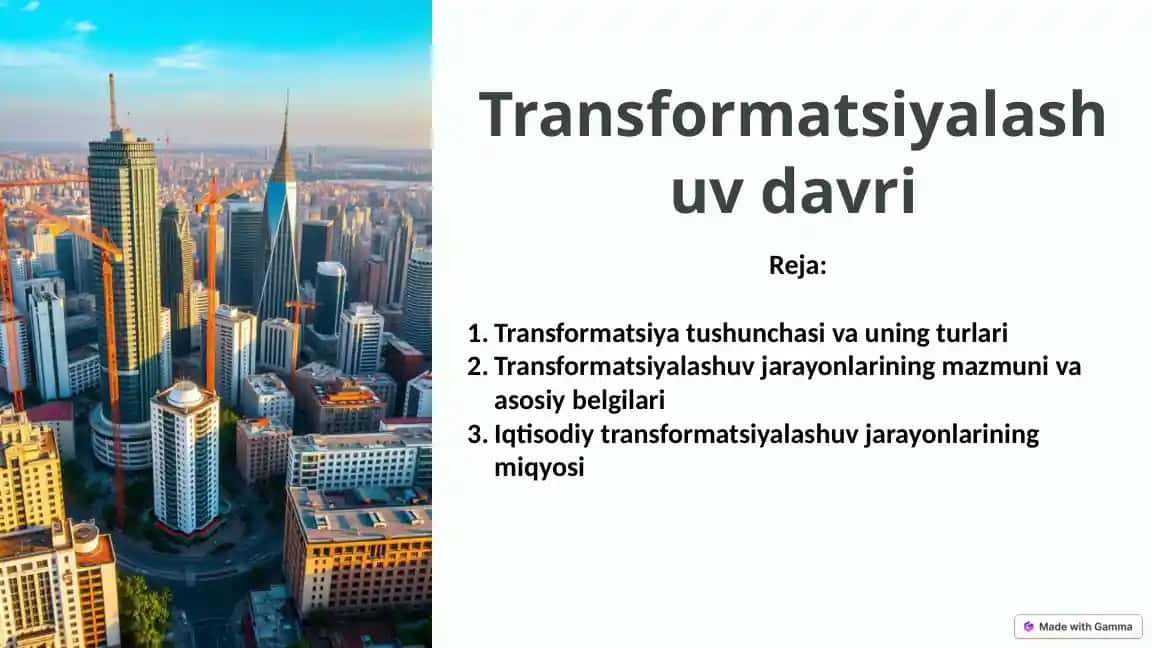 Transformatsiyalashuv davri

Reja:

1. Transformatsiya tushunchasi va uning turlari
2. Transformatsiyalashuv jarayonlarining mazmuni va asosiy belgilari
3. Iqtisodiy transformatsiyalashuv jarayonlarining miqyosi

Made with Gamma